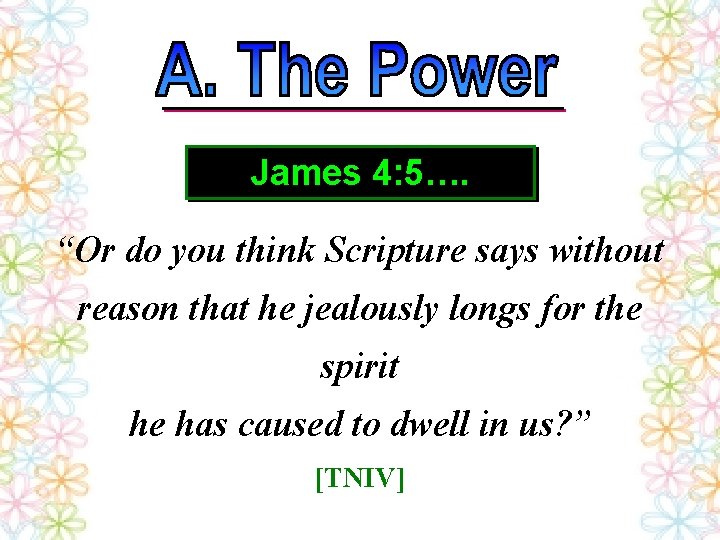 A. The Power

James 4:5….

“Or do you think Scripture says without reason that he jealously longs for the spirit
he has caused to dwell in us?”

[TNIV]